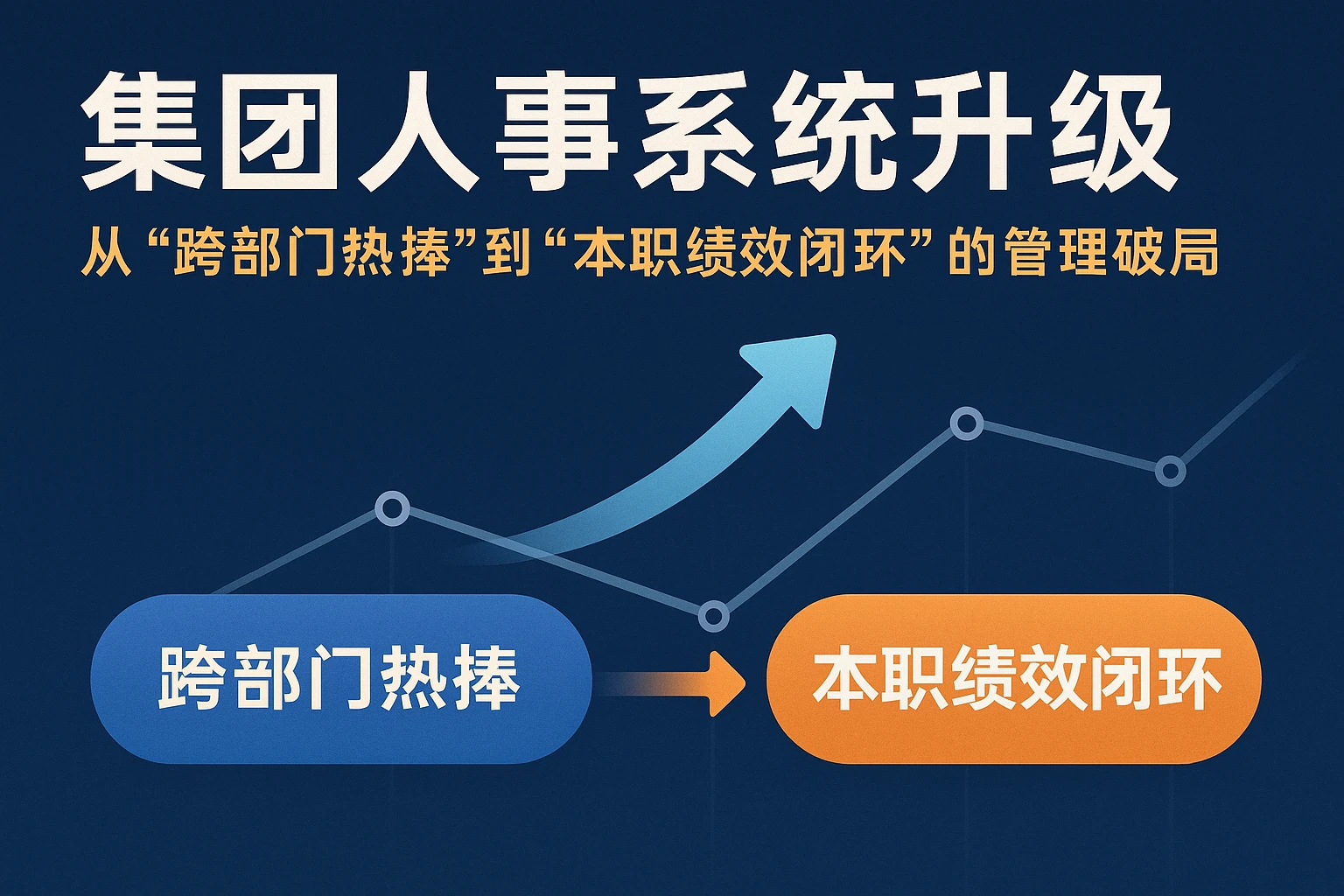 集团人事系统升级

从“跨部门热捧”到“本职绩效闭环”的管理破局

跨部门热捧

本职绩效闭环